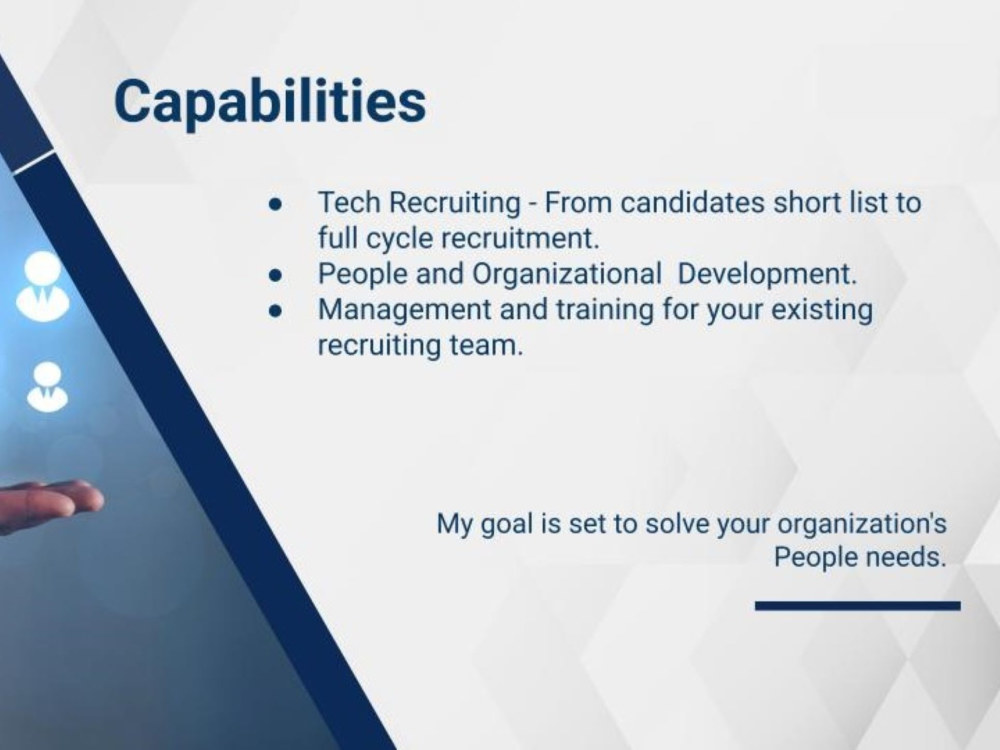 Capabilities

• Tech Recruiting - From candidates short list to full cycle recruitment.
• People and Organizational Development.
• Management and training for your existing recruiting team.

My goal is set to solve your organization's People needs.